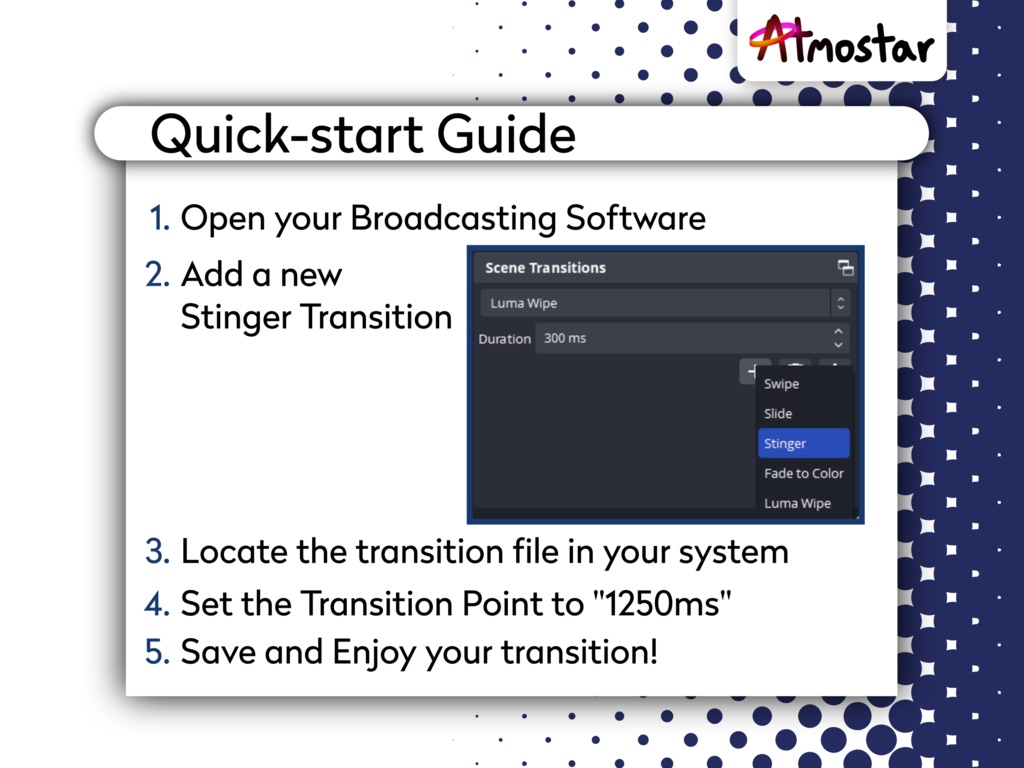 Atmostar

Quick-start Guide

1. Open your Broadcasting Software

2. Add a new Stinger Transition

Scene Transitions

Luma Wipe

Duration 300 ms

Swipe

Slide

Stinger

Fade to Color

Luma Wipe

3. Locate the transition file in your system

4. Set the Transition Point to "1250ms"

5. Save and Enjoy your transition!